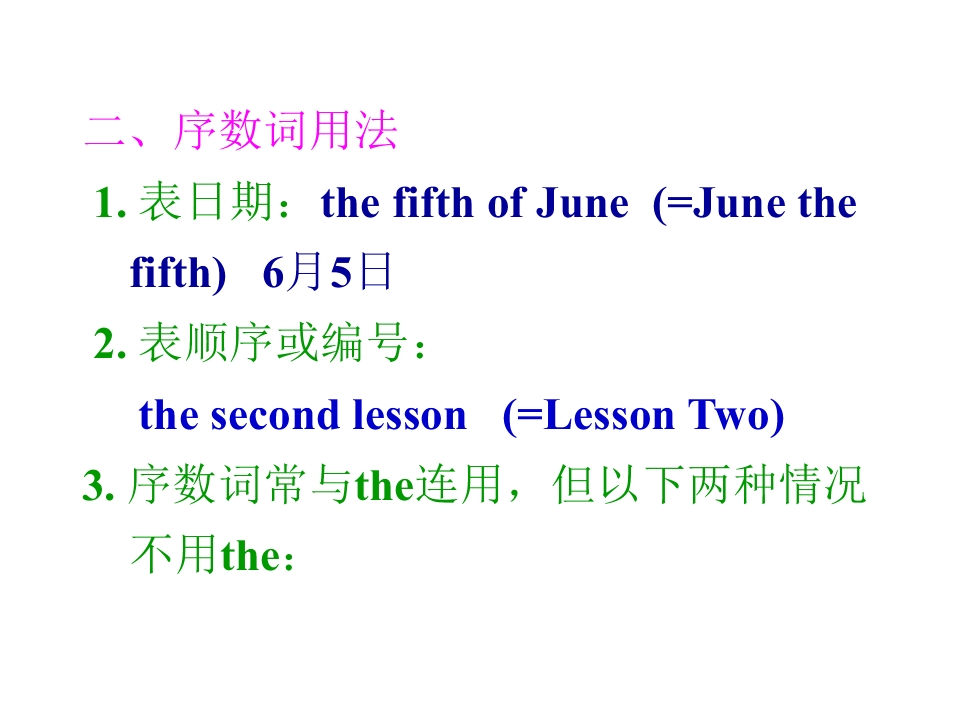 二、序数词用法

1. 表日期：the fifth of June (=June the fifth) 6月5日

2. 表顺序或编号：

the second lesson (=Lesson Two)

3. 序数词常与the连用，但以下两种情况不用the：